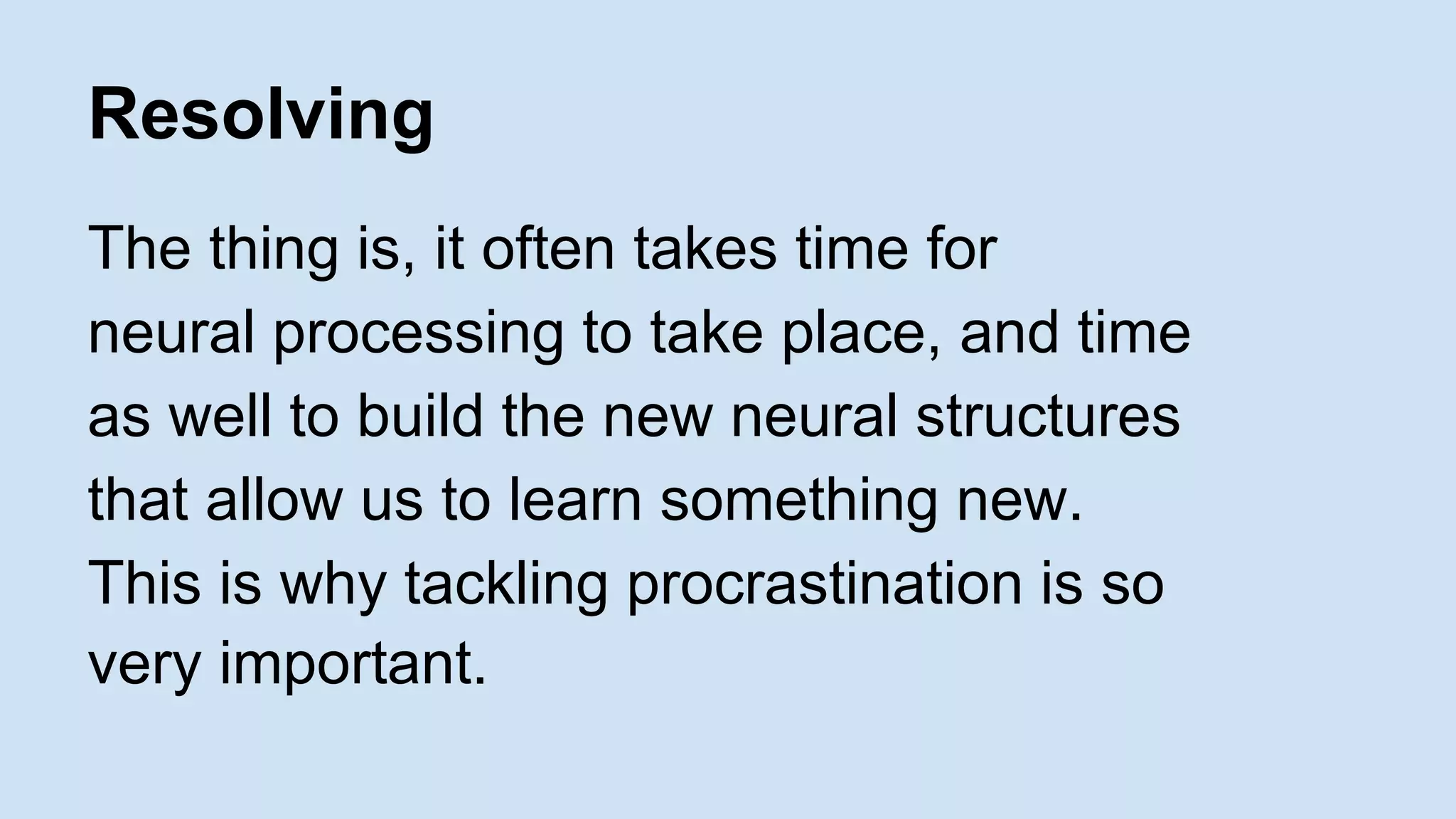 Resolving

The thing is, it often takes time for neural processing to take place, and time as well to build the new neural structures that allow us to learn something new. This is why tackling procrastination is so very important.